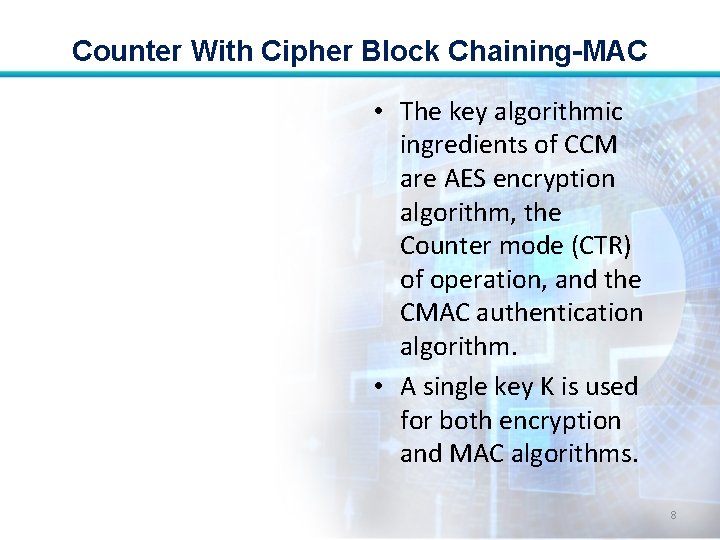 Counter With Cipher Block Chaining-MAC

• The key algorithmic ingredients of CCM are AES encryption algorithm, the Counter mode (CTR) of operation, and the CMAC authentication algorithm.

• A single key K is used for both encryption and MAC algorithms.

8